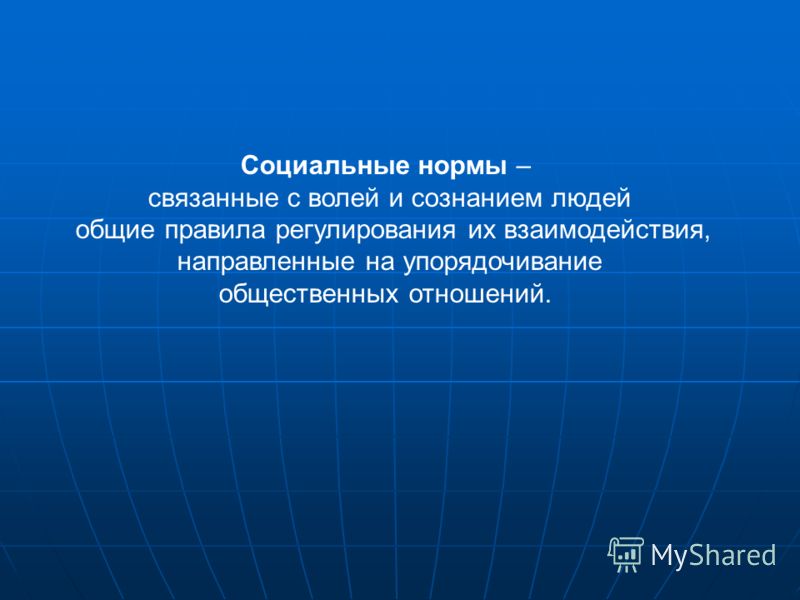 Социальные нормы – связанные с волей и сознанием людей общие правила регулирования их взаимодействия, направленные на упорядочивание общественных отношений.

MyShared